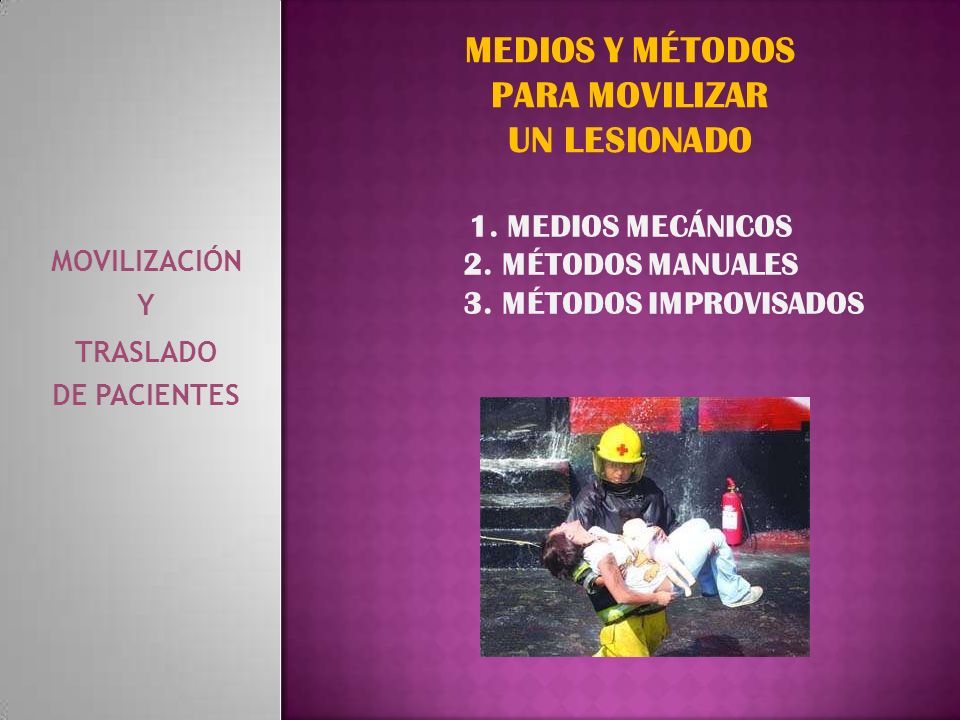 MOVILIZACIÓN
Y
TRASLADO
DE PACIENTES

MEDIOS Y MÉTODOS
PARA MOVILIZAR
UN LESIONADO

1. MEDIOS MECÁNICOS
2. MÉTODOS MANUALES
3. MÉTODOS IMPROVISADOS